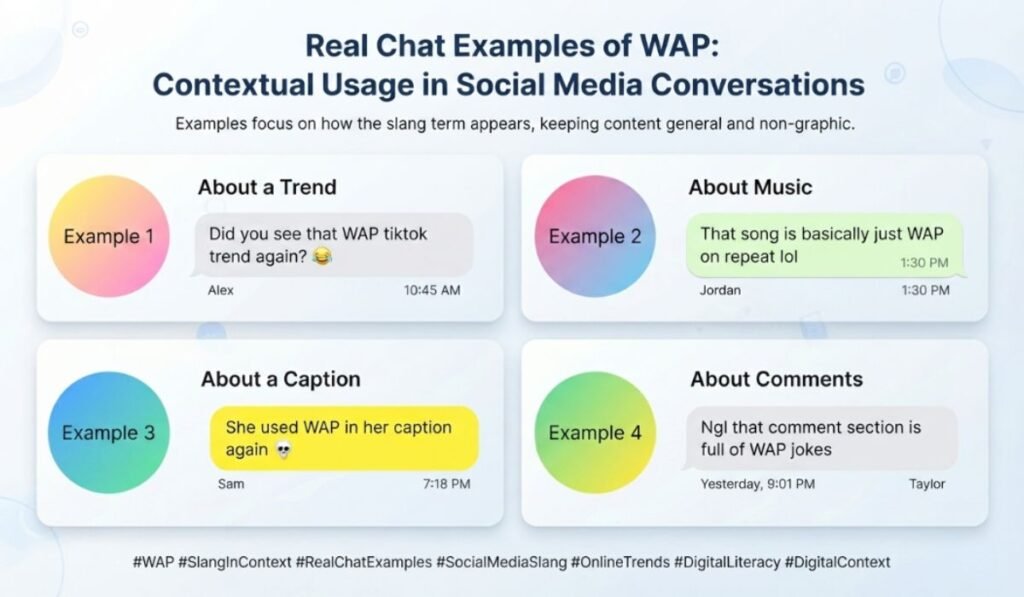 Real Chat Examples of WAP:
Contextual Usage in Social Media Conversations

Examples focus on how the slang term appears, keeping content general and non-graphic.

Example 1

About a Trend

Did you see that WAP tiktok trend again? 😂

Alex 10:45 AM

Example 2

About Music

That song is basically just WAP on repeat lol 1:30 PM

Jordan 1:30 PM

Example 3

About a Caption

She used WAP in her caption again 💀

Sam 7:18 PM

Example 4

About Comments

Ngl that comment section is full of WAP jokes

Yesterday, 9:01 PM Taylor

#WAP #SlangInContext #RealChatExamples #SocialMediaSlang #OnlineTrends #DigitalLiteracy #DigitalContext